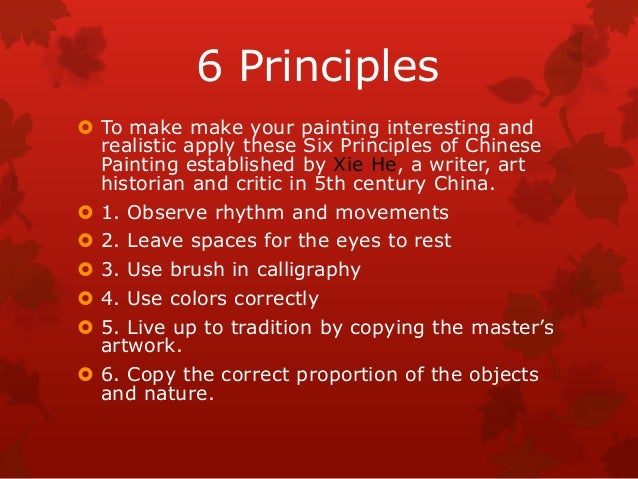 6 Principles

To make make your painting interesting and realistic apply these Six Principles of Chinese Painting established by Xie He, a writer, art historian and critic in 5th century China.

1. Observe rhythm and movements

2. Leave spaces for the eyes to rest

3. Use brush in calligraphy

4. Use colors correctly

5. Live up to tradition by copying the master's artwork.

6. Copy the correct proportion of the objects and nature.